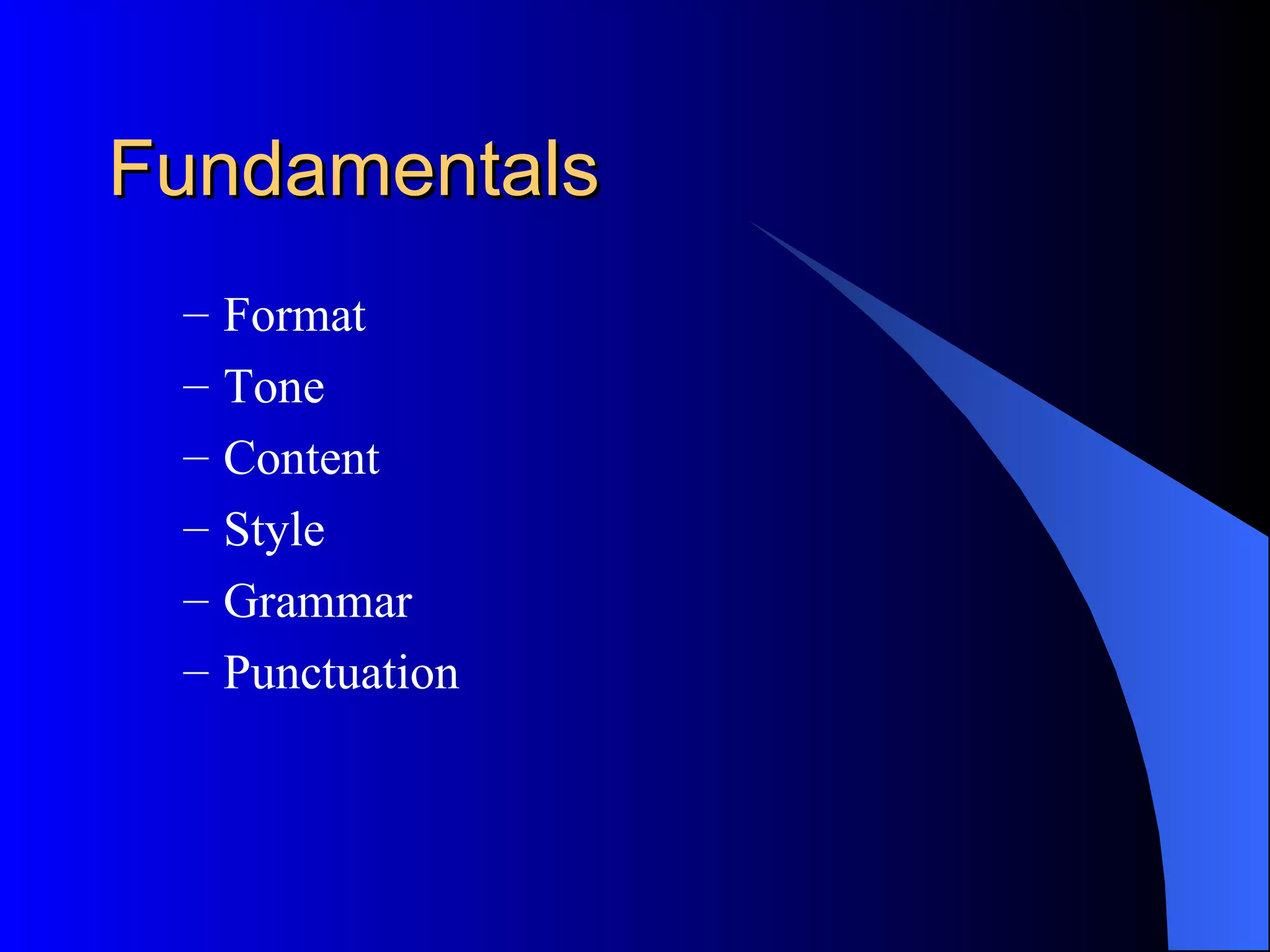 Fundamentals

– Format
– Tone
– Content
– Style
– Grammar
– Punctuation